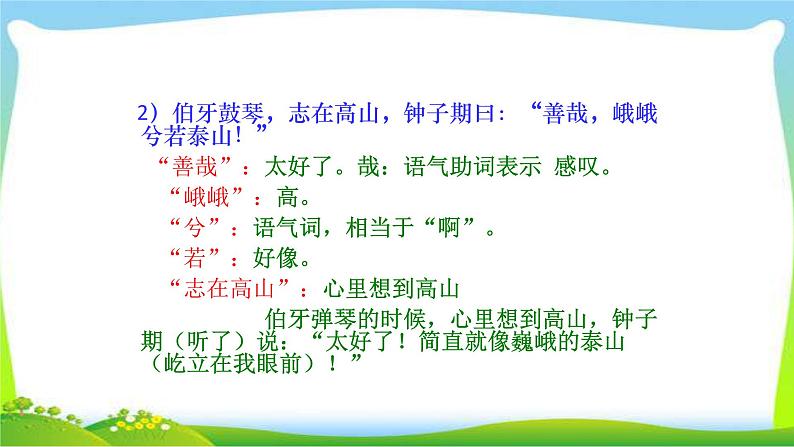 2）伯牙鼓琴，志在高山，钟子期曰：“善哉，峨峨兮若泰山！”

“善哉”：太好了。哉：语气助词表示 感叹。

“峨峨”：高。

“兮”：语气词，相当于“啊”。

“若”：好像。

“志在高山”：心里想到高山

伯牙弹琴的时候，心里想到高山，钟子期（听了）说：“太好了！简直就像巍峨的泰山（屹立在我眼前）！”